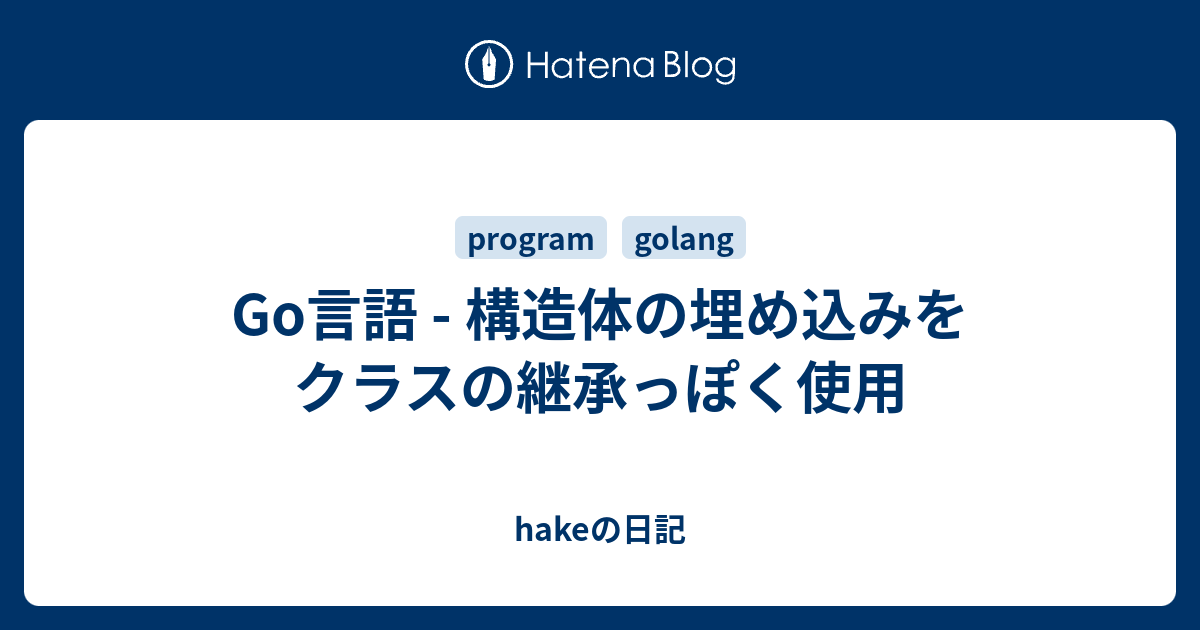 Hatena Blog

program golang

Go言語 - 構造体の埋め込みをクラスの継承っぽく使用

hakeの日記